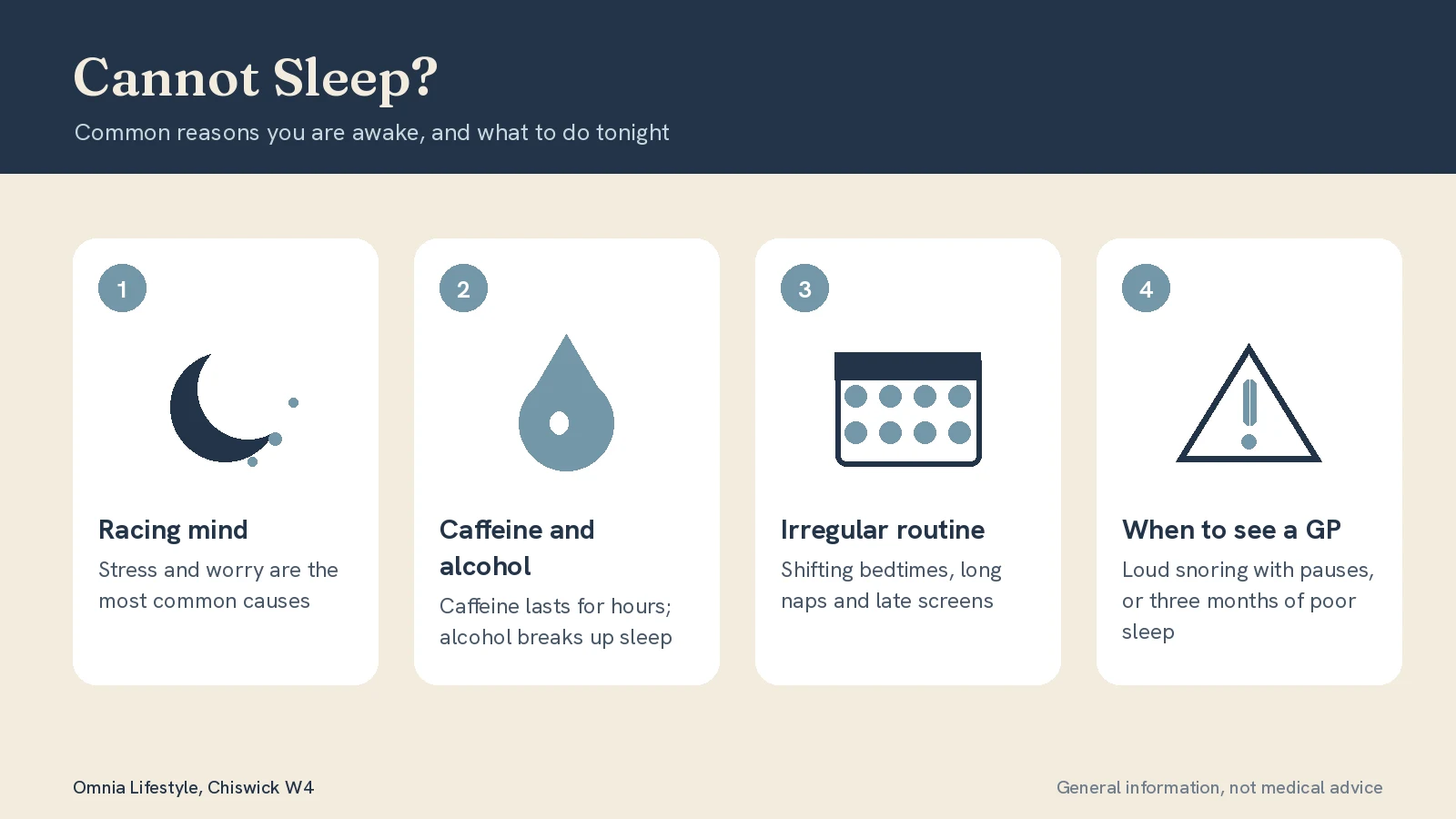 Cannot Sleep?

Common reasons you are awake, and what to do tonight

1

Racing mind

Stress and worry are the most common causes

2

Caffeine and alcohol

Caffeine lasts for hours; alcohol breaks up sleep

3

Irregular routine

Shifting bedtimes, long naps and late screens

4

When to see a GP

Loud snoring with pauses, or three months of poor sleep

Omnia Lifestyle, Chiswick W4

General information, not medical advice